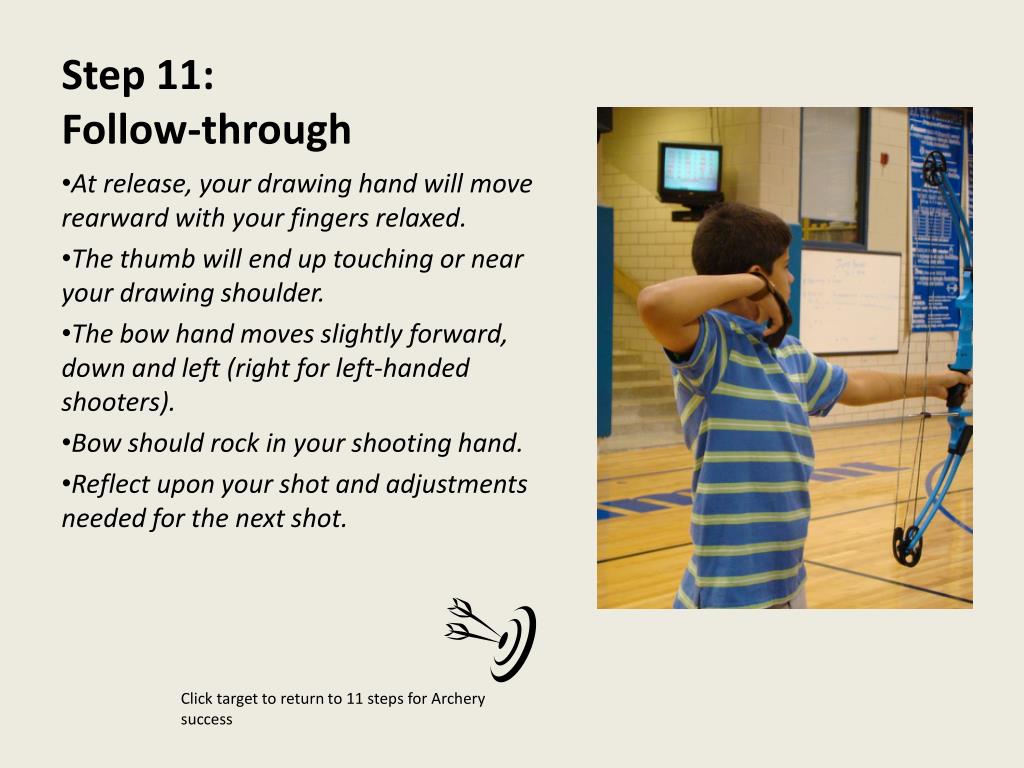 Step 11:
Follow-through

•At release, your drawing hand will move rearward with your fingers relaxed.

•The thumb will end up touching or near your drawing shoulder.

•The bow hand moves slightly forward, down and left (right for left-handed shooters).

•Bow should rock in your shooting hand.

•Reflect upon your shot and adjustments needed for the next shot.

Click target to return to 11 steps for Archery success